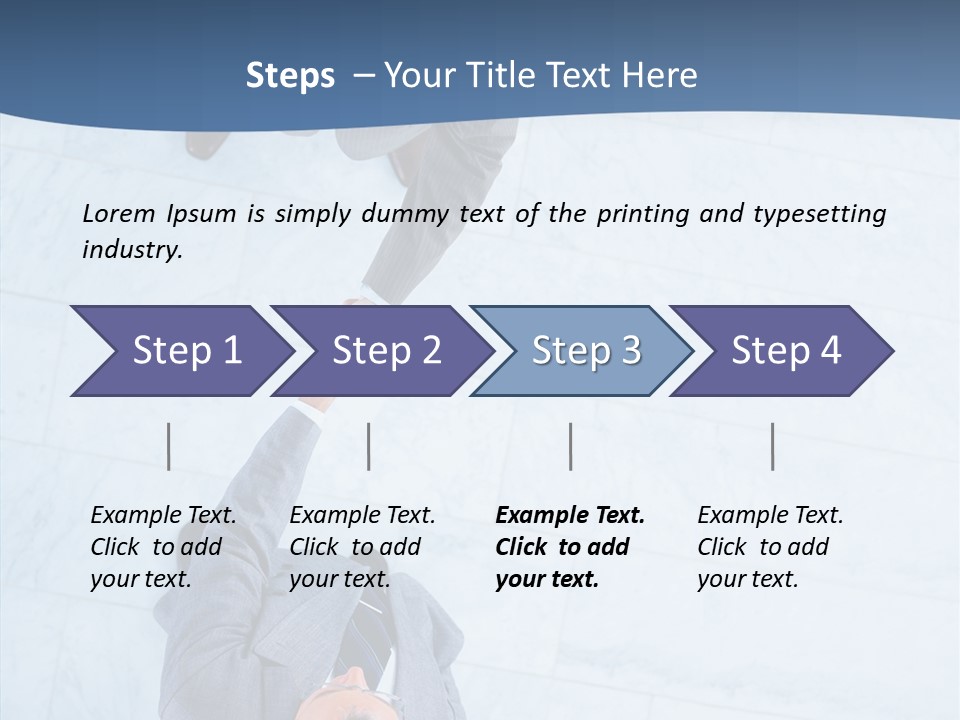 Steps – Your Title Text Here

Lorem Ipsum is simply dummy text of the printing and typesetting industry.

Step 1

Step 2

Step 3

Step 4

Example Text. Click to add your text.

Example Text. Click to add your text.

Example Text. Click to add your text.

Example Text. Click to add your text.